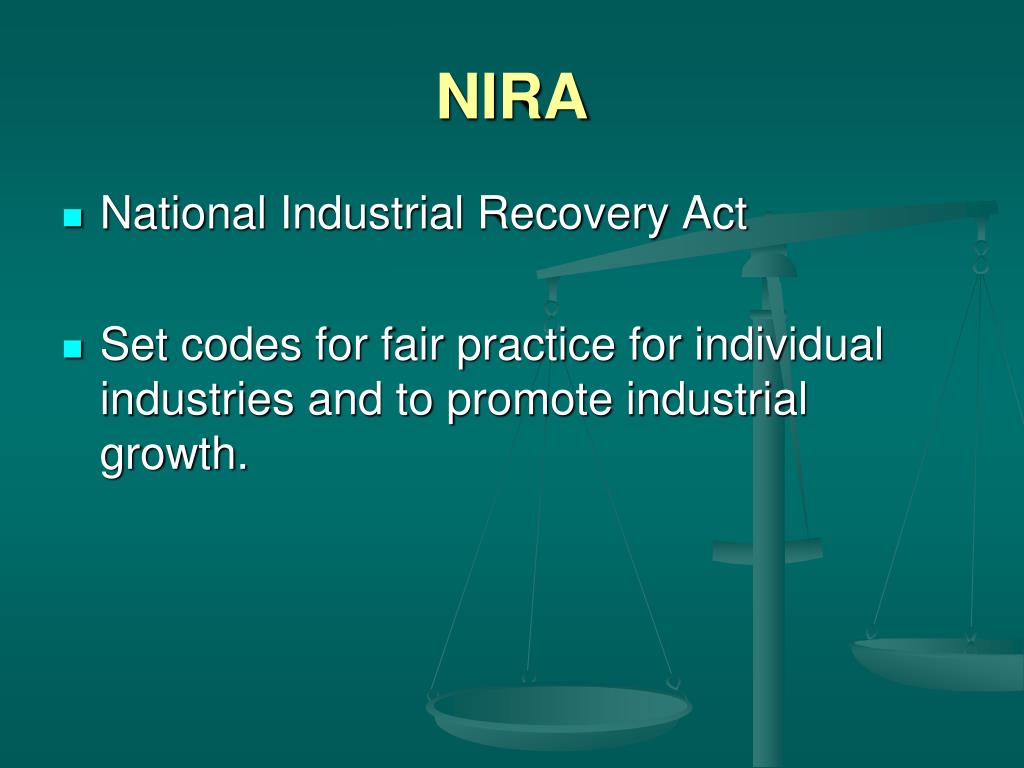 NIRA

National Industrial Recovery Act

Set codes for fair practice for individual industries and to promote industrial growth.